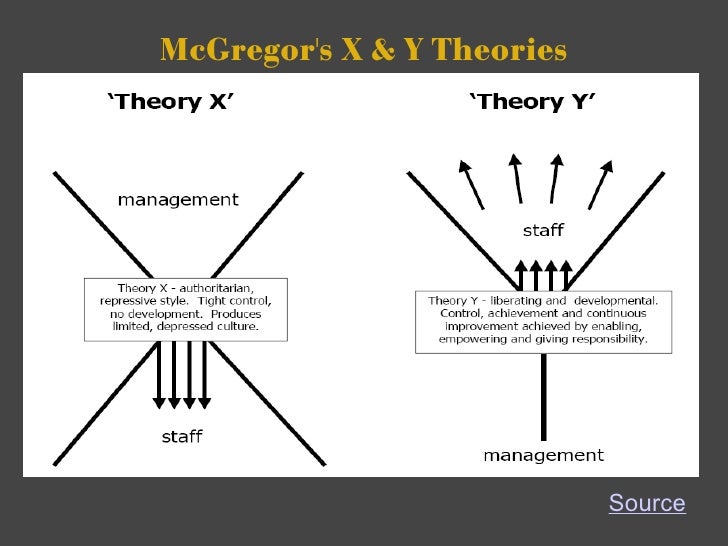 McGregor's X & Y Theories

'Theory X'

management

Theory X - authoritarian, repressive style. Tight control, no development. Produces limited, depressed culture.

staff

'Theory Y'

staff

Theory Y - liberating and developmental. Control, achievement and continuous improvement achieved by enabling, empowering and giving responsibility.

management

Source